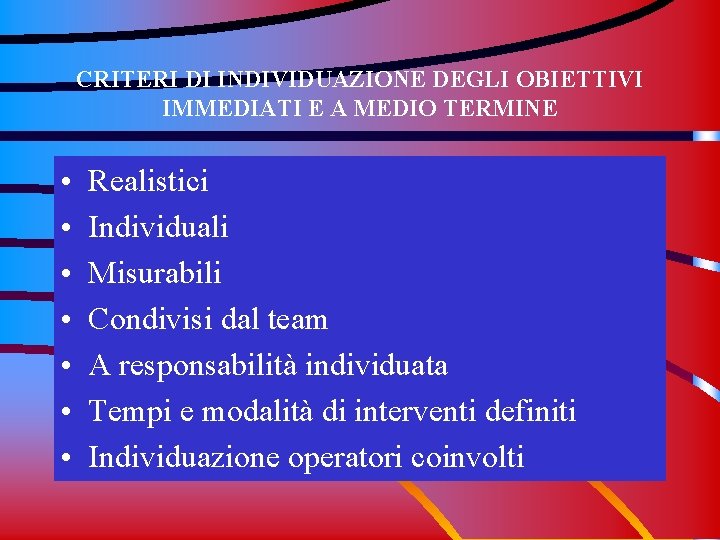 CRITERI DI INDIVIDUAZIONE DEGLI OBIETTIVI IMMEDIATI E A MEDIO TERMINE

• Realistici
• Individuali
• Misurabili
• Condivisi dal team
• A responsabilità individuata
• Tempi e modalità di interventi definiti
• Individuazione operatori coinvolti